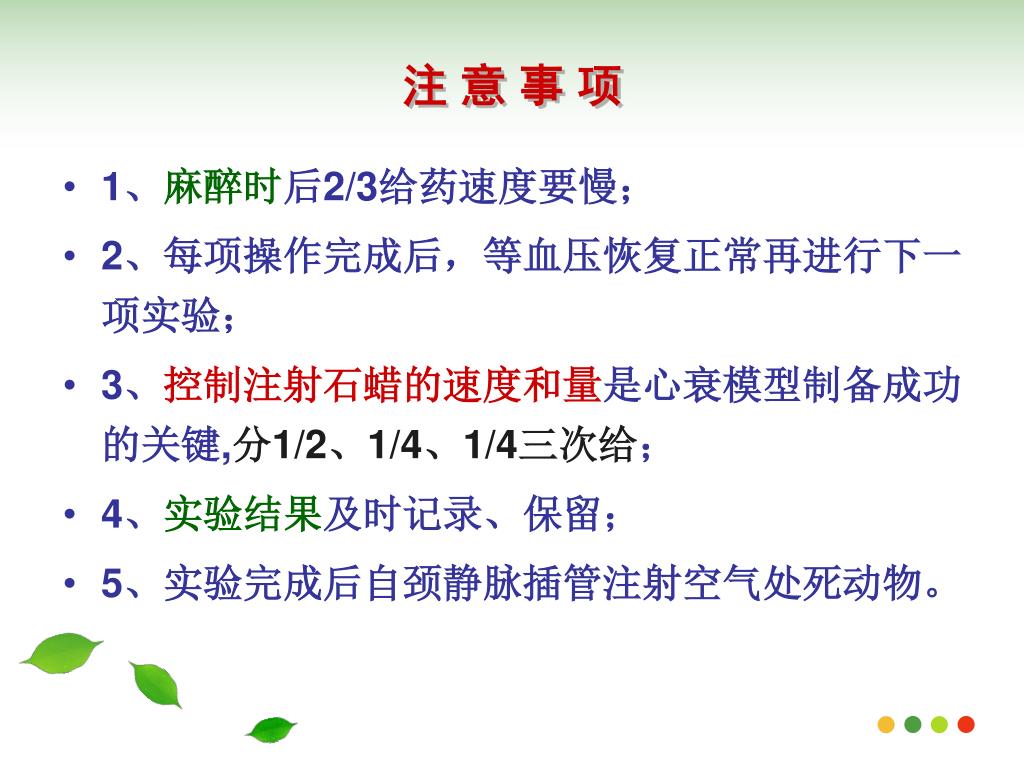 注 意 事 项

• 1、麻醉时后2/3给药速度要慢；

• 2、每项操作完成后，等血压恢复正常再进行下一项实验；

• 3、控制注射石蜡的速度和量是心衰模型制备成功的关键,分1/2、1/4、1/4三次给；

• 4、实验结果及时记录、保留；

• 5、实验完成后自颈静脉插管注射空气处死动物。